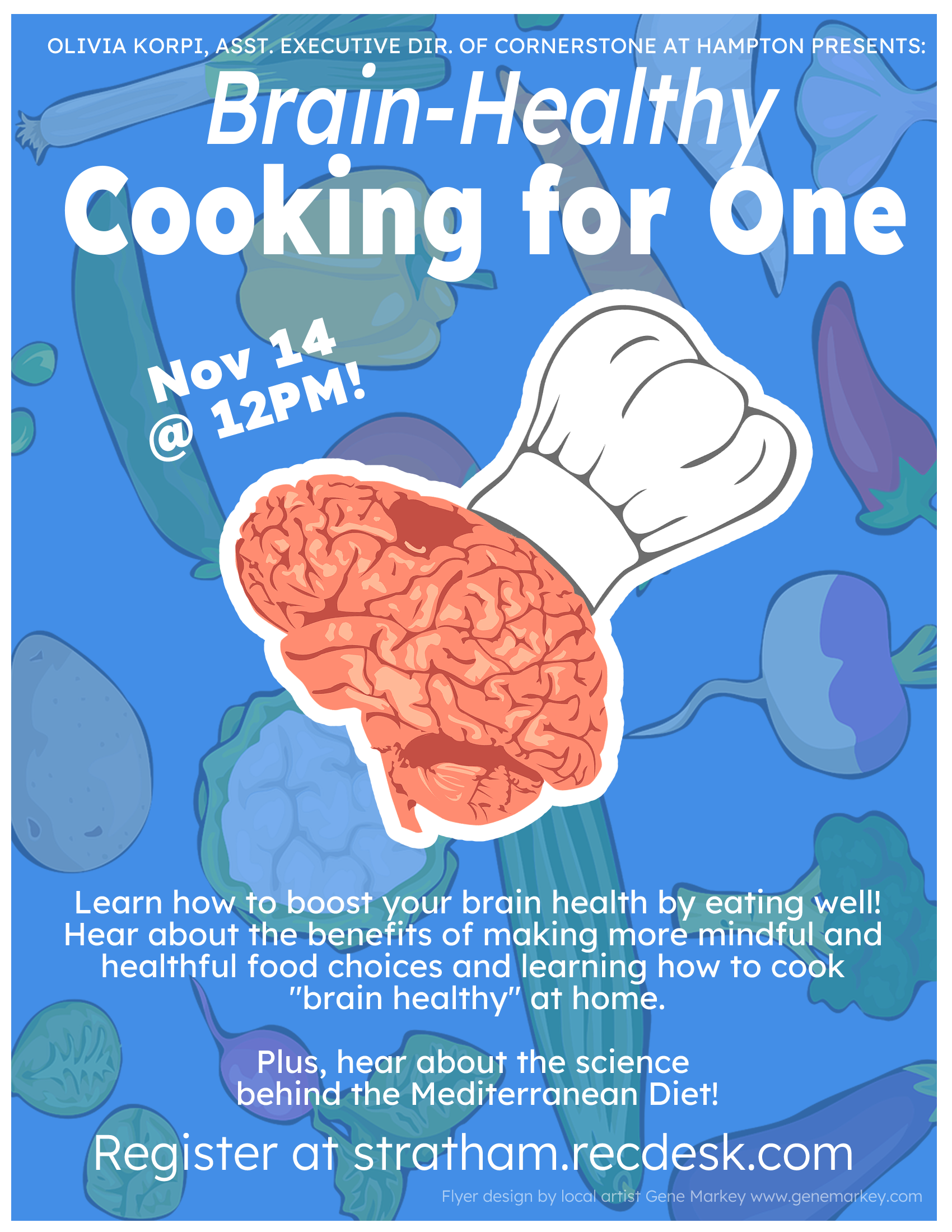 OLIVIA KORPI, ASST. EXECUTIVE DIR. OF CORNERSTONE AT HAMPTON PRESENTS:

Brain-Healthy
Cooking for One

Nov 14
@ 12PM!

Learn how to boost your brain health by eating well! Hear about the benefits of making more mindful and healthful food choices and learning how to cook "brain healthy" at home.

Plus, hear about the science behind the Mediterranean Diet!

Register at stratham.recdesk.com

Flyer design by local artist Gene Markey www.genemarkey.com